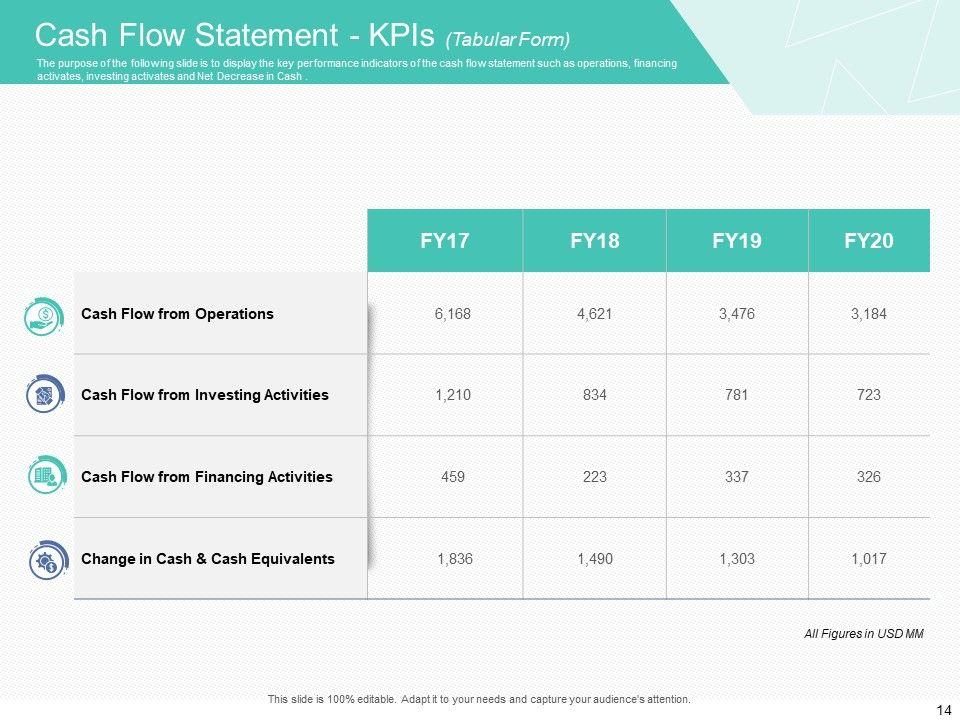 Cash Flow Statement - KPIs (Tabular Form)

The purpose of the following slide is to display the key performance indicators of the cash flow statement such as operations, financing activates, investing activates and Net Decrease in Cash .

| | FY17 | FY18 | FY19 | FY20 |
|---|---|---|---|---|
| Cash Flow from Operations | 6,168 | 4,621 | 3,476 | 3,184 |
| Cash Flow from Investing Activities | 1,210 | 834 | 781 | 723 |
| Cash Flow from Financing Activities | 459 | 223 | 337 | 326 |
| Change in Cash & Cash Equivalents | 1,836 | 1,490 | 1,303 | 1,017 |

All Figures in USD MM

This slide is 100% editable. Adapt it to your needs and capture your audience's attention.

14